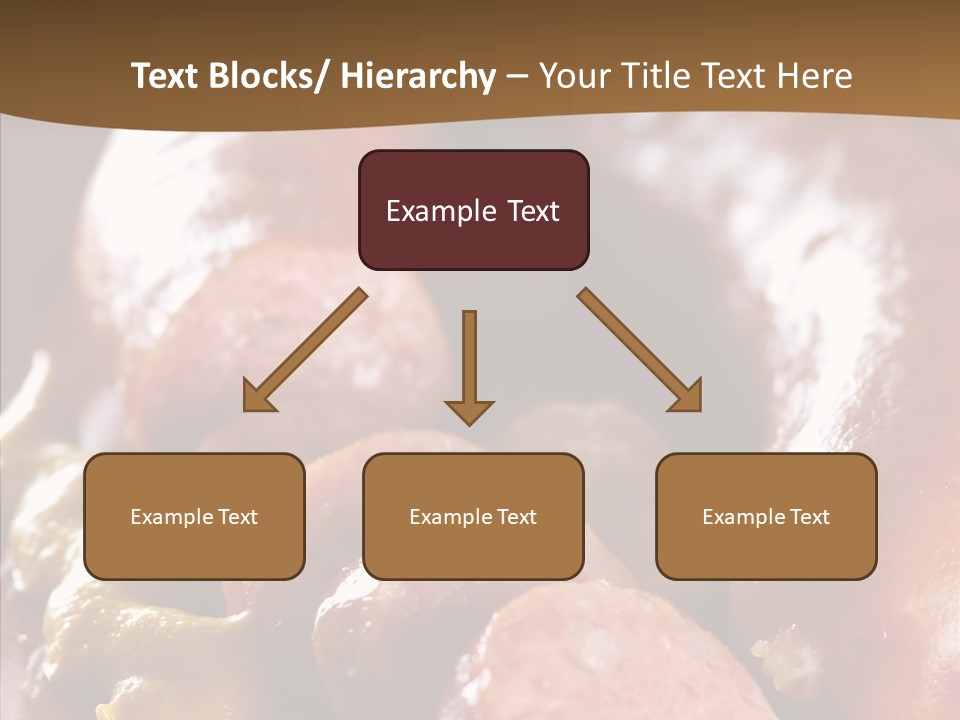 Text Blocks/ Hierarchy – Your Title Text Here

Example Text

Example Text

Example Text

Example Text